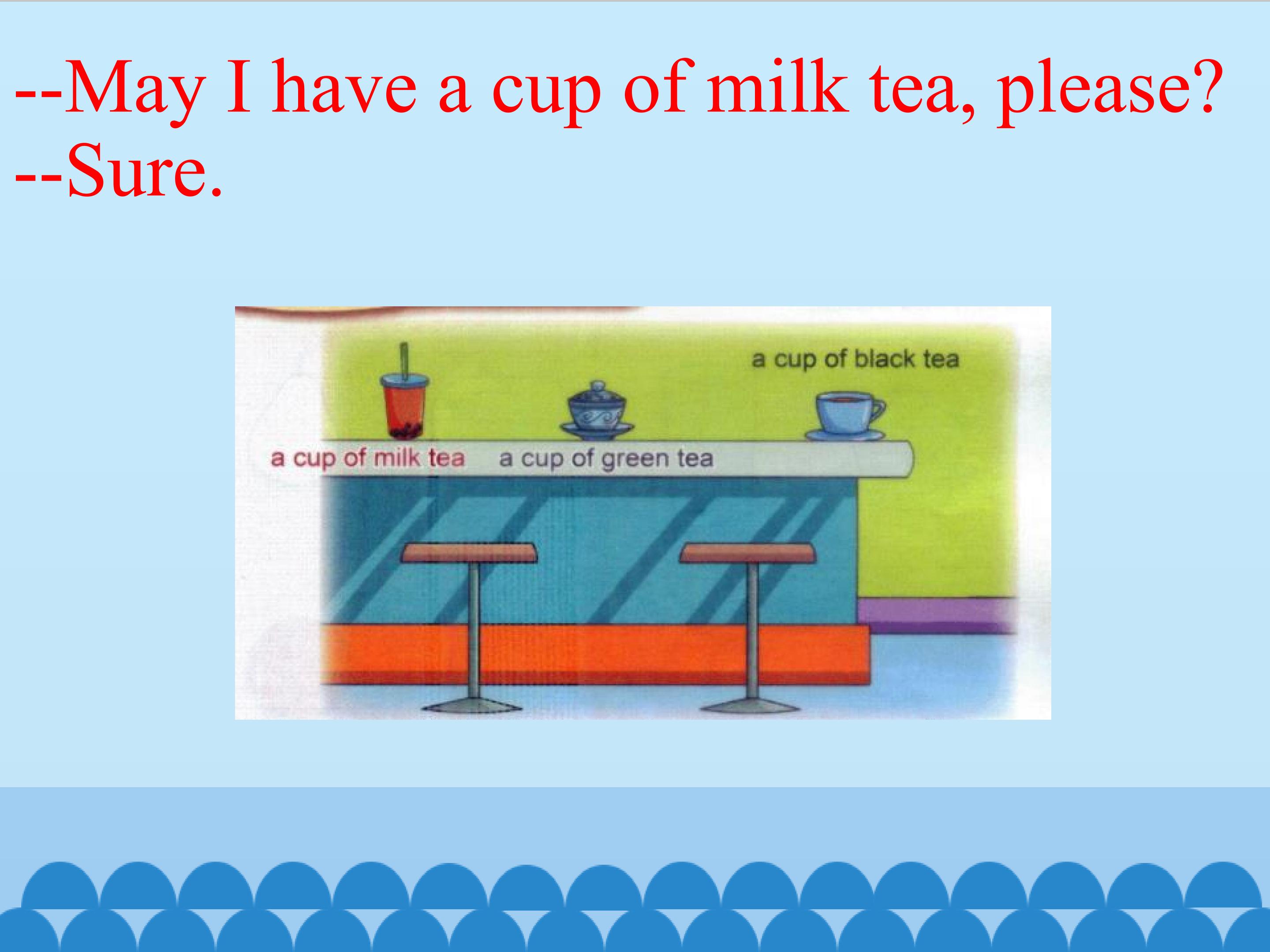 --May I have a cup of milk tea, please?
--Sure.

a cup of black tea

a cup of milk tea a cup of green tea